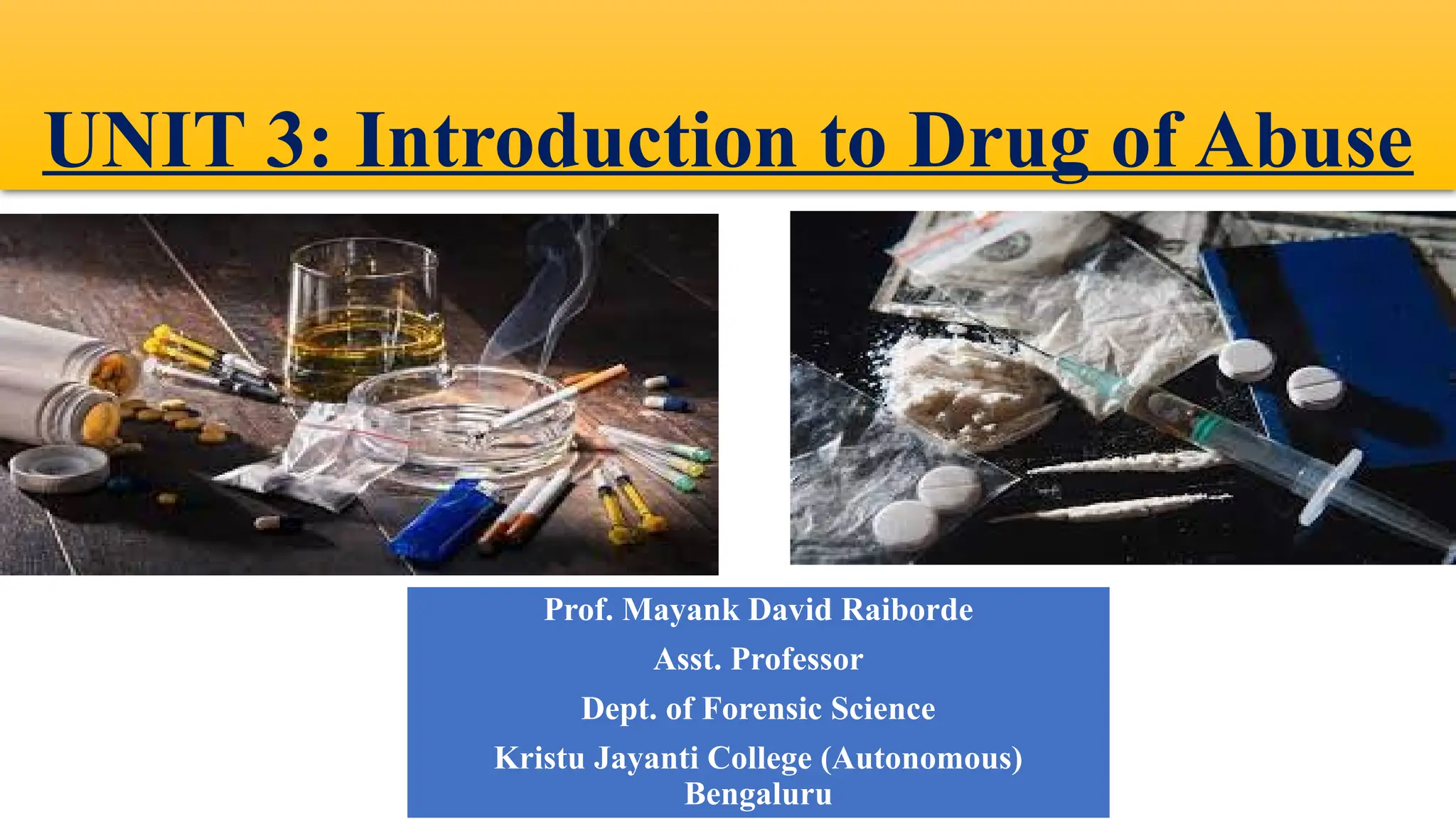 UNIT 3: Introduction to Drug of Abuse

Prof. Mayank David Raiborde
Asst. Professor
Dept. of Forensic Science
Kristu Jayanti College (Autonomous) Bengaluru